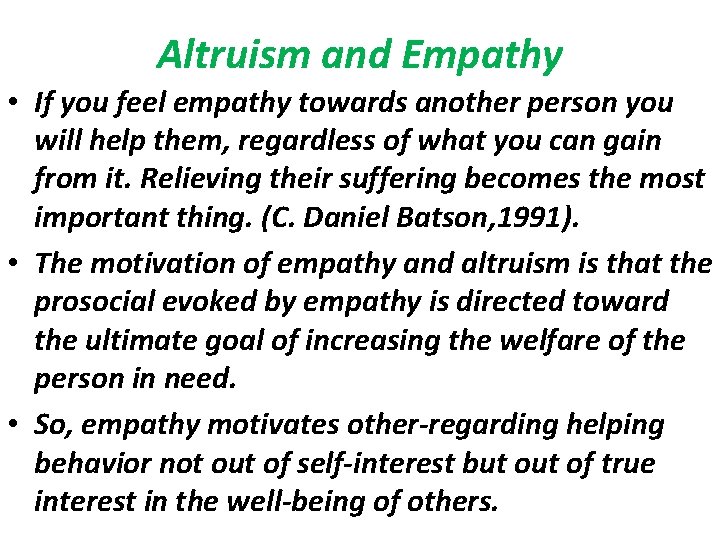 Altruism and Empathy

• If you feel empathy towards another person you will help them, regardless of what you can gain from it. Relieving their suffering becomes the most important thing. (C. Daniel Batson,1991).

• The motivation of empathy and altruism is that the prosocial evoked by empathy is directed toward the ultimate goal of increasing the welfare of the person in need.

• So, empathy motivates other-regarding helping behavior not out of self-interest but out of true interest in the well-being of others.